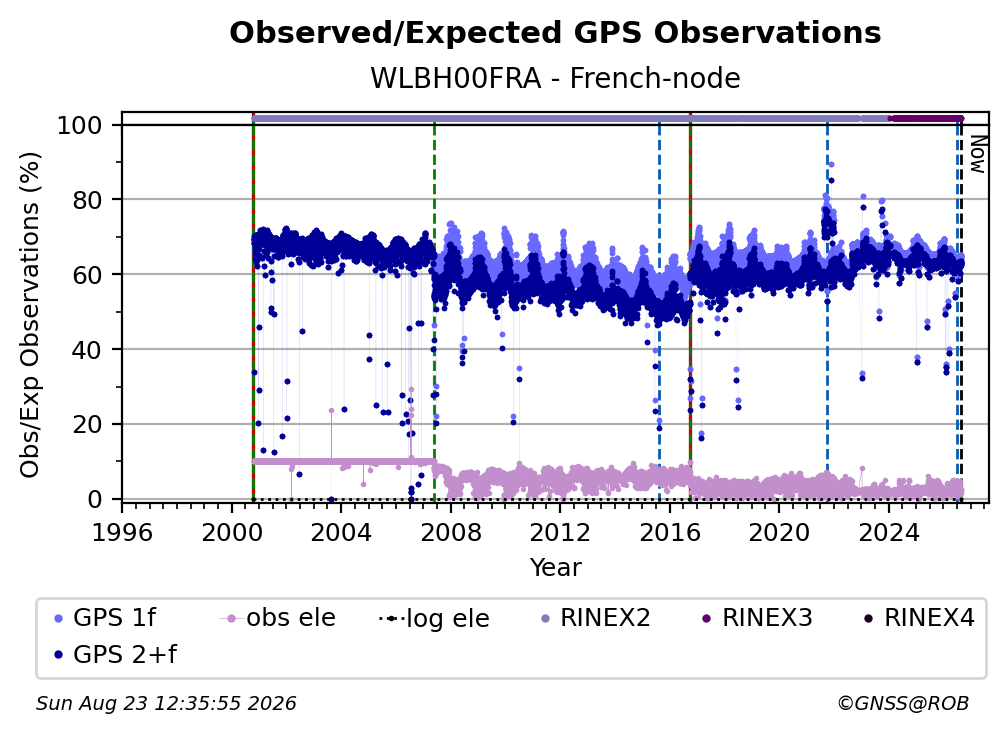 Observed/Expected GPS Observations

WLBH00FRA - French-node

Obs/Exp Observations (%)

100
80
60
40
20
0

Now

1996 2000 2004 2008 2012 2016 2020 2024

Year

GPS 1f
obs ele
log ele
RINEX2
RINEX3
RINEX4
GPS 2+f

Sun Aug 23 12:35:55 2026

©GNSS@ROB